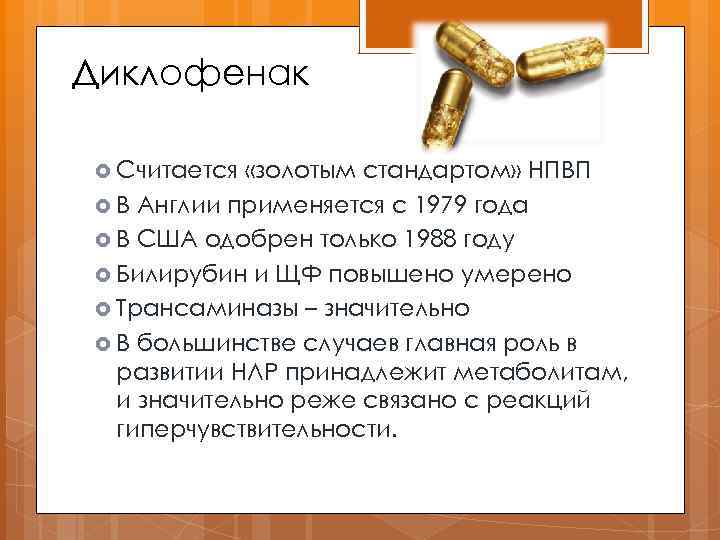 Диклофенак

Считается «золотым стандартом» НПВП
В Англии применяется с 1979 года
В США одобрен только 1988 году
Билирубин и ЩФ повышено умерено
Трансаминазы – значительно
В большинстве случаев главная роль в развитии НЛР принадлежит метаболитам, и значительно реже связано с реакций гиперчувствительности.